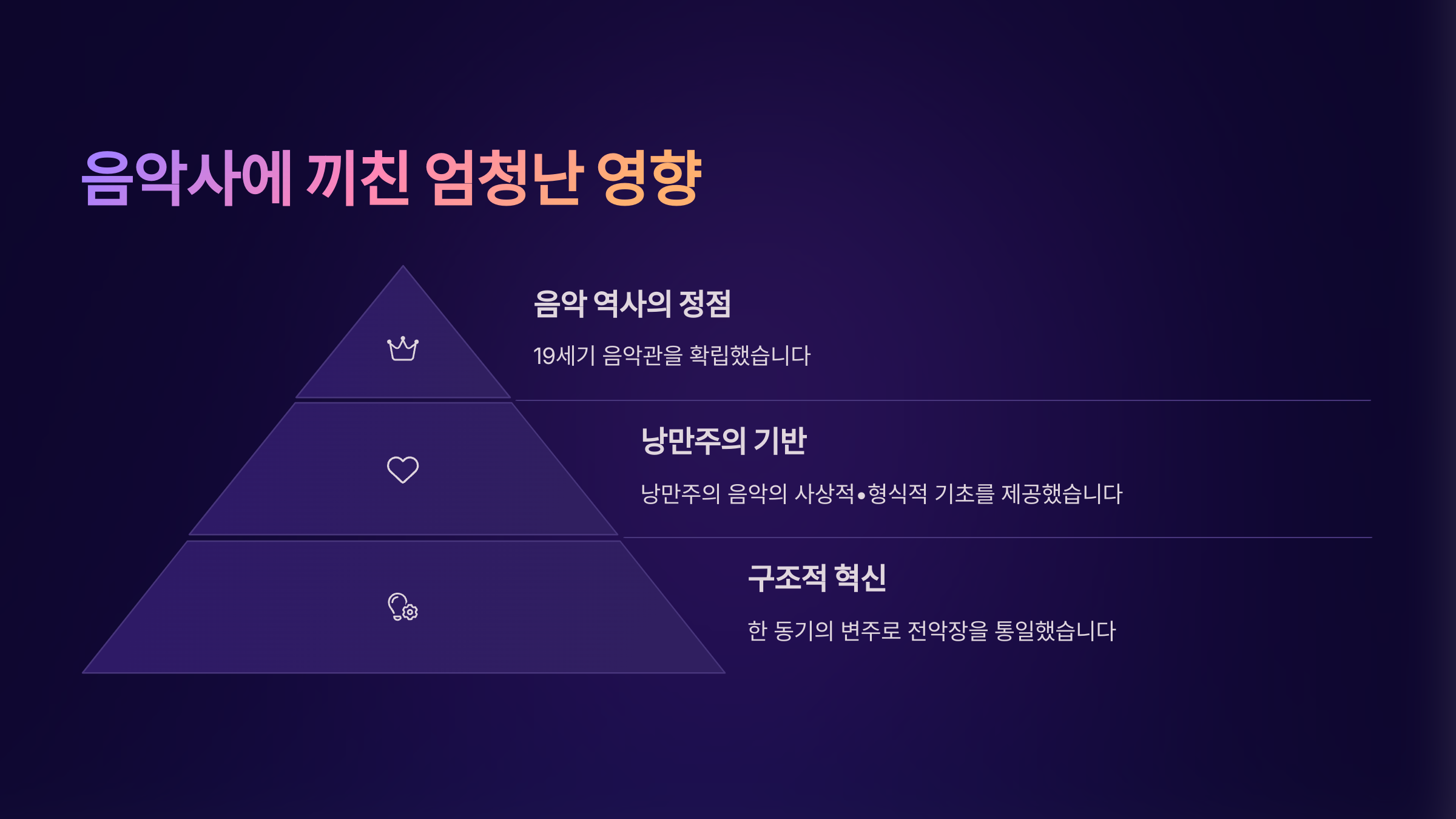 음악사에 끼친 엄청난 영향

음악 역사의 정점

19세기 음악관을 확립했습니다

낭만주의 기반

낭만주의 음악의 사상적•형식적 기초를 제공했습니다

구조적 혁신

한 동기의 변주로 전악장을 통일했습니다